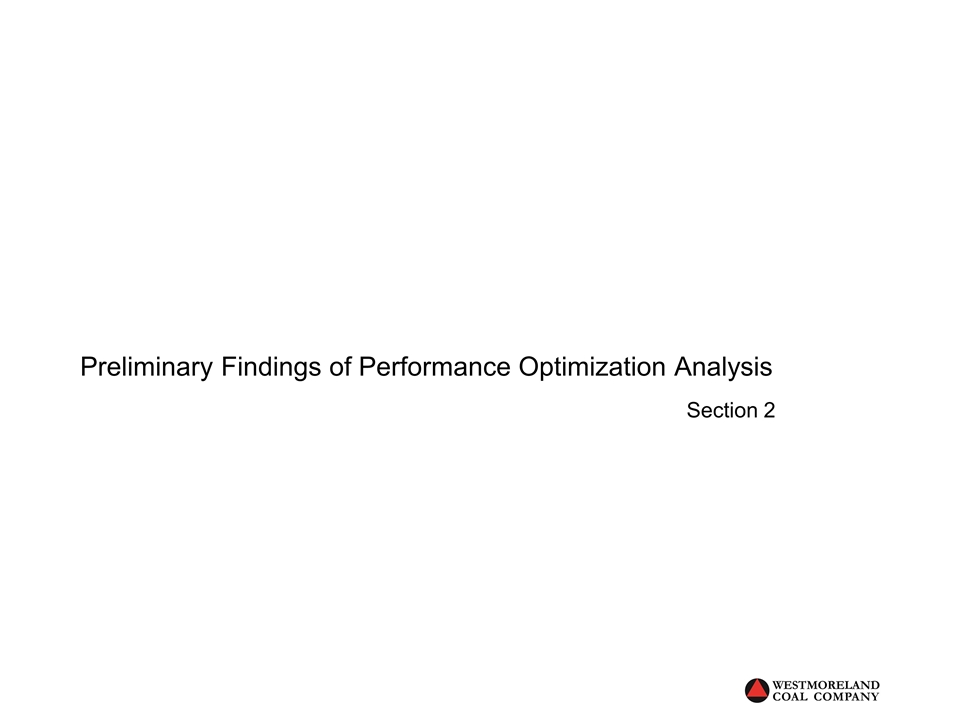 Preliminary Findings of Performance Optimization Analysis

Section 2

WESTMORELAND
COAL COMPANY